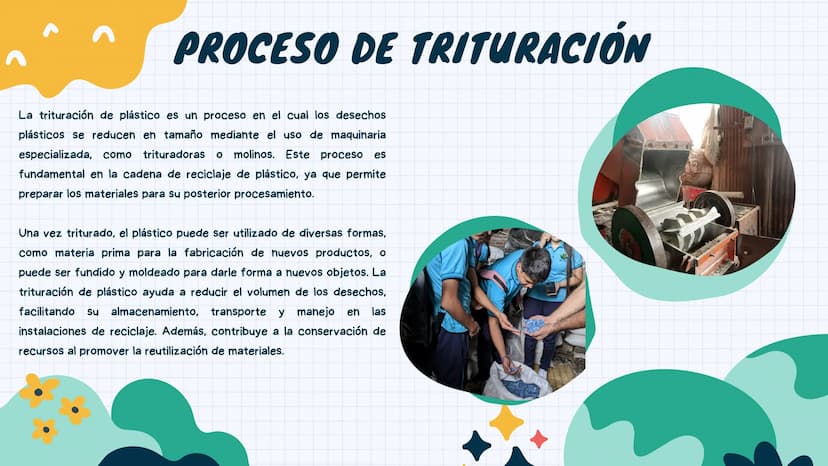 PROCESO DE TRITURACIÓN

La trituración de plástico es un proceso en el cual los desechos plásticos se reducen en tamaño mediante el uso de maquinaria especializada, como trituradoras o molinos. Este proceso es fundamental en la cadena de reciclaje de plástico, ya que permite preparar los materiales para su posterior procesamiento.

Una vez triturado, el plástico puede ser utilizado de diversas formas, como materia prima para la fabricación de nuevos productos, o puede ser fundido y moldeado para darle forma a nuevos objetos. La trituración de plástico ayuda a reducir el volumen de los desechos, facilitando su almacenamiento, transporte y manejo en las instalaciones de reciclaje. Además, contribuye a la conservación de recursos al promover la reutilización de materiales.